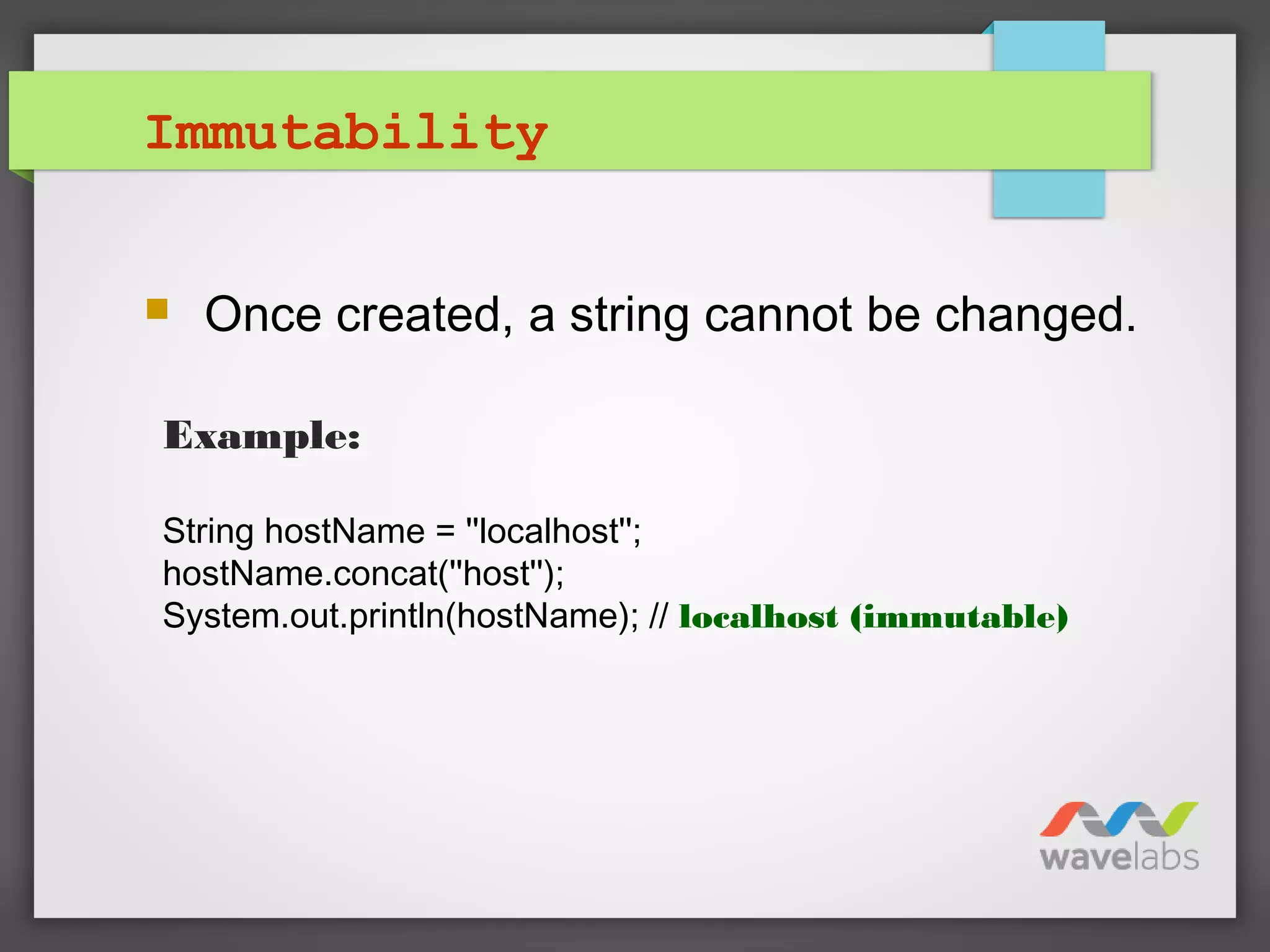 Immutability

Once created, a string cannot be changed.

Example:

String hostName = "localhost";
hostName.concat("host");
System.out.println(hostName); // localhost (immutable)

wavelabs